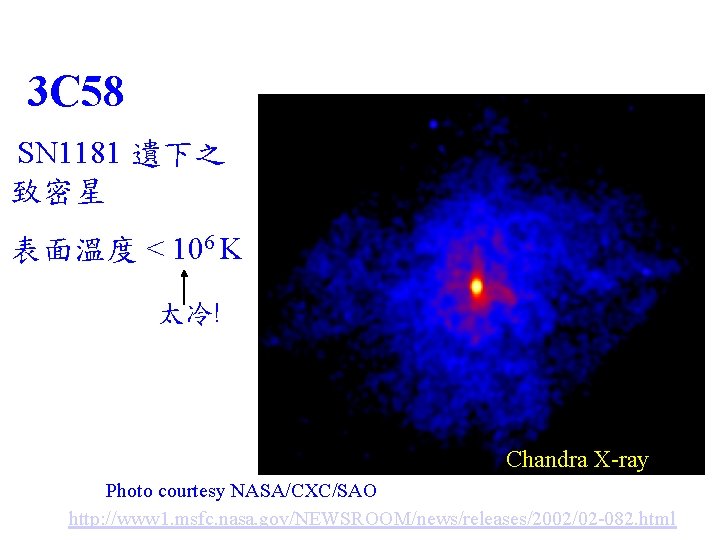 3C58

SN1181 遺下之致密星

表面溫度 < $10^6$ K

太冷!

Chandra X-ray

Photo courtesy NASA/CXC/SAO

http://www1.msfc.nasa.gov/NEWSROOM/news/releases/2002/02-082.html